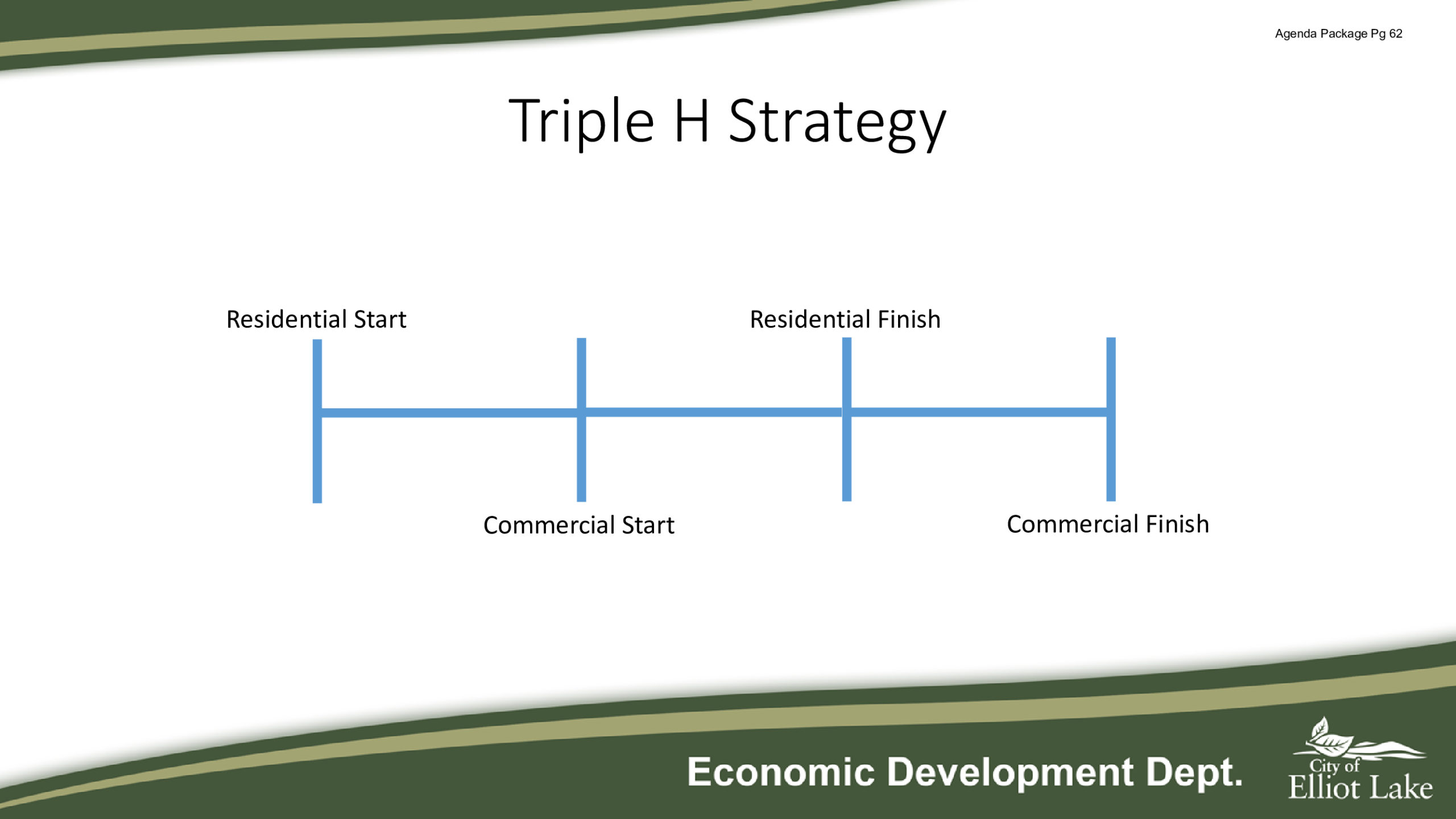 Agenda Package Pg 62

Triple H Strategy

Residential Start

Residential Finish

Commercial Start

Commercial Finish

Economic Development Dept.

City of
Elliot Lake